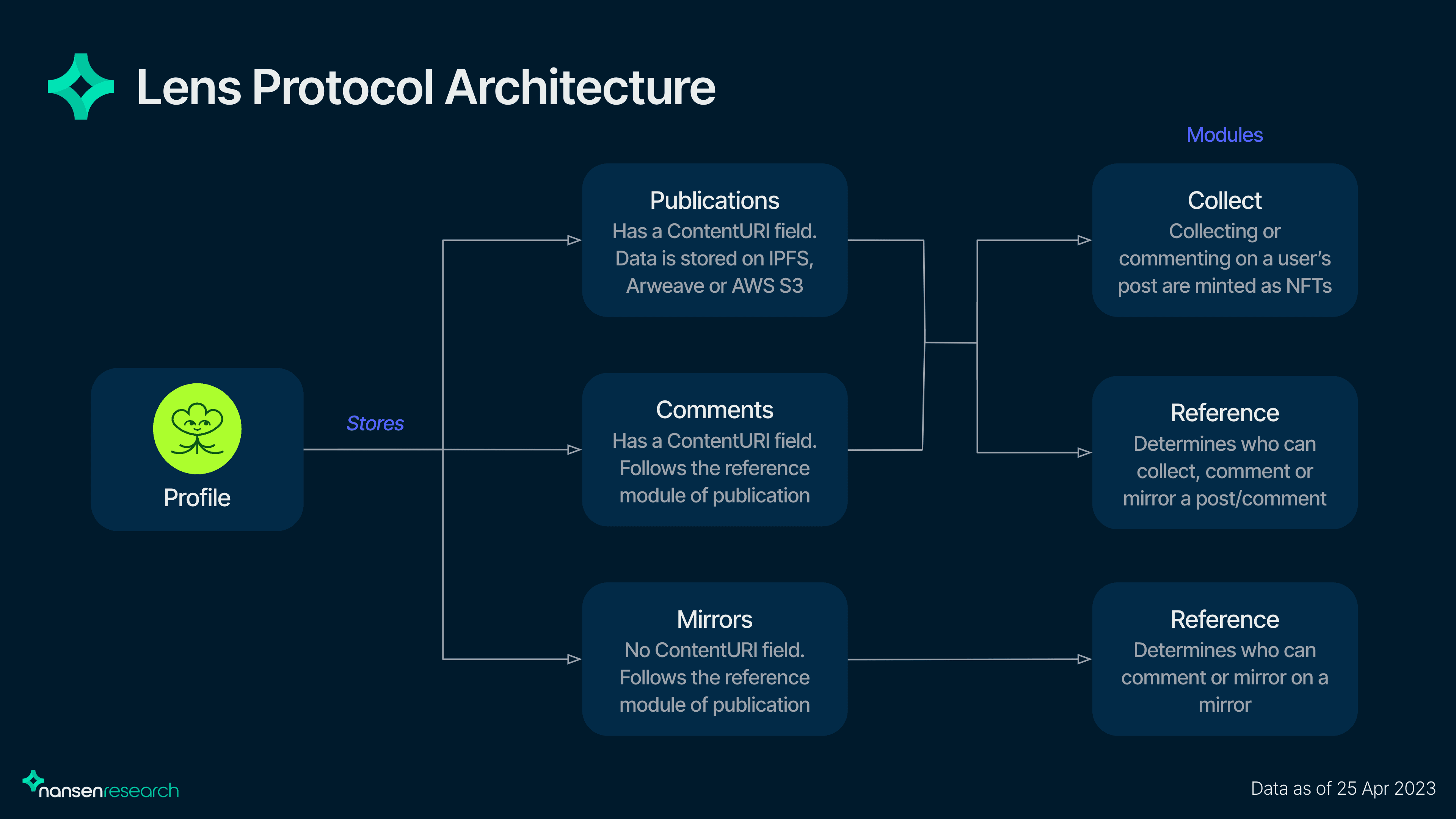 Lens Protocol Architecture

Profile

Stores

Publications
Has a ContentURI field. Data is stored on IPFS, Arweave or AWS S3

Comments
Has a ContentURI field. Follows the reference module of publication

Mirrors
No ContentURI field. Follows the reference module of publication

Modules

Collect
Collecting or commenting on a user's post are minted as NFTs

Reference
Determines who can collect, comment or mirror a post/comment

Reference
Determines who can comment or mirror on a mirror

nansenresearch

Data as of 25 Apr 2023